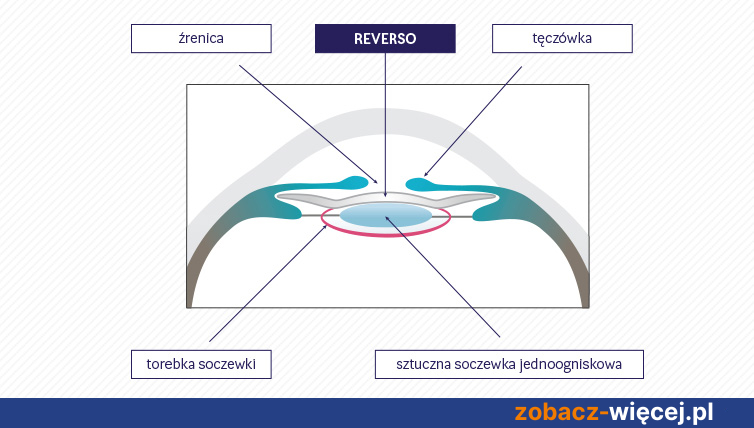 źrenica

REVERSO

tęczówka

torebka soczewki

sztuczna soczewka jednoogniskowa

zobacz-więcej.pl